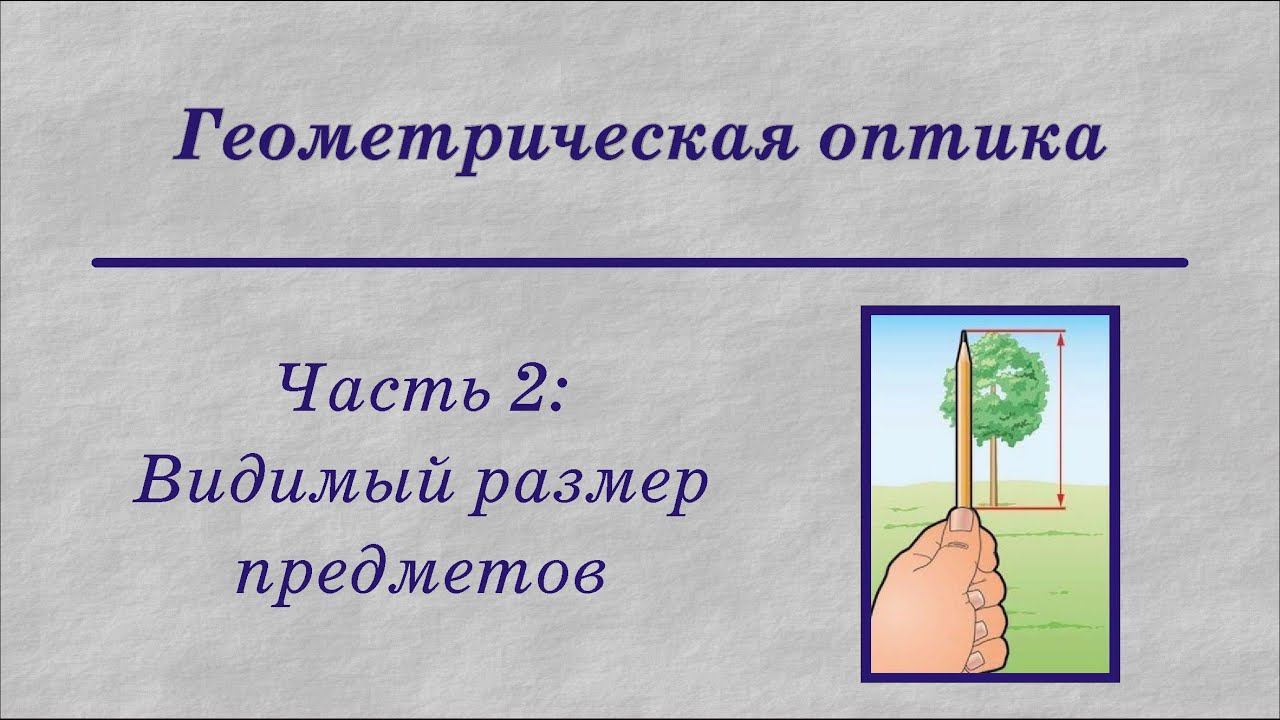 Геометрическая оптика

Часть 2:
Видимый размер предметов